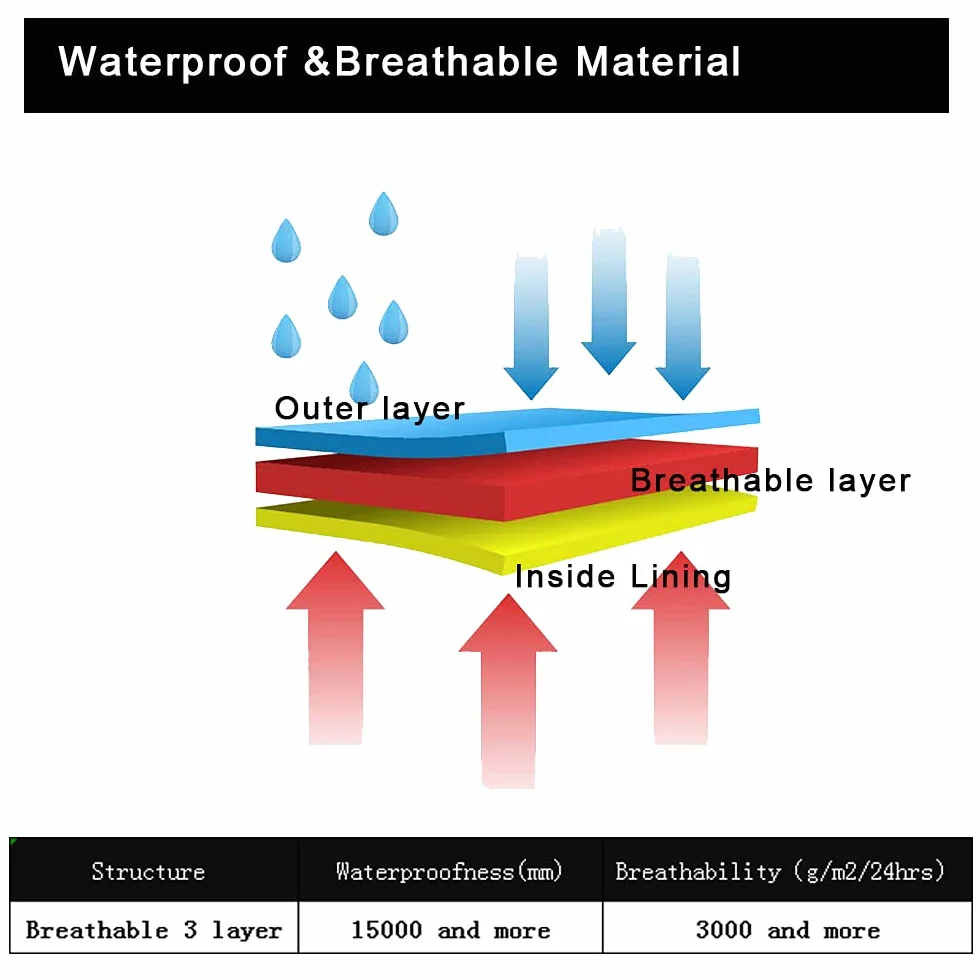 Waterproof &Breathable Material

Outer layer

Breathable layer

Inside Lining

| Structure | Waterproofness(mm) | Breathability (g/m2/24hrs) |
|---|---|---|
| Breathable 3 layer | 15000 and more | 3000 and more |